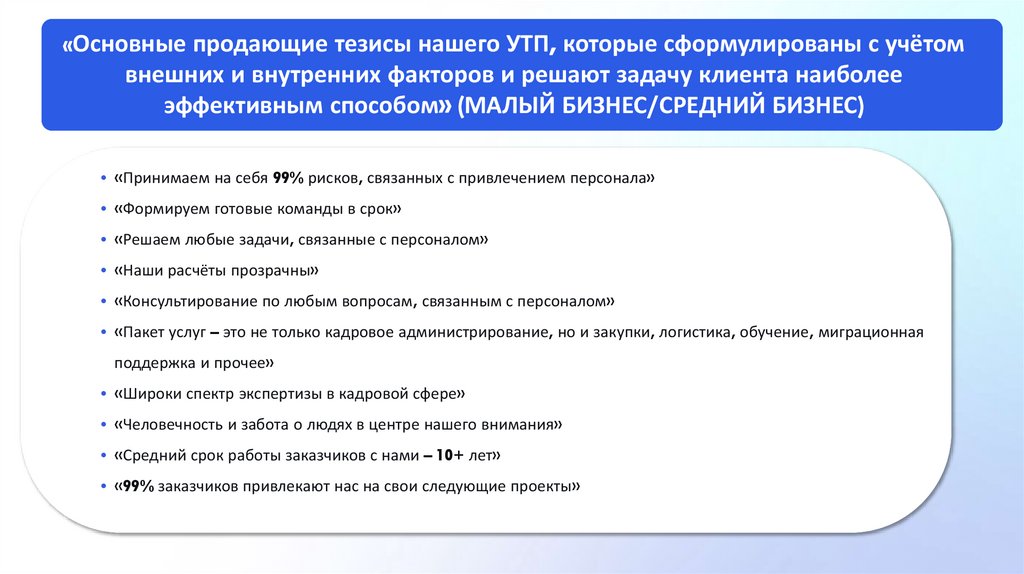 «Основные продающие тезисы нашего УТП, которые сформулированы с учётом внешних и внутренних факторов и решают задачу клиента наиболее эффективным способом» (МАЛЫЙ БИЗНЕС/СРЕДНИЙ БИЗНЕС)

• «Принимаем на себя 99% рисков, связанных с привлечением персонала»
• «Формируем готовые команды в срок»
• «Решаем любые задачи, связанные с персоналом»
• «Наши расчёты прозрачны»
• «Консультирование по любым вопросам, связанным с персоналом»
• «Пакет услуг – это не только кадровое администрирование, но и закупки, логистика, обучение, миграционная поддержка и прочее»
• «Широки спектр экспертизы в кадровой сфере»
• «Человечность и забота о людях в центре нашего внимания»
• «Средний срок работы заказчиков с нами – 10+ лет»
• «99% заказчиков привлекают нас на свои следующие проекты»